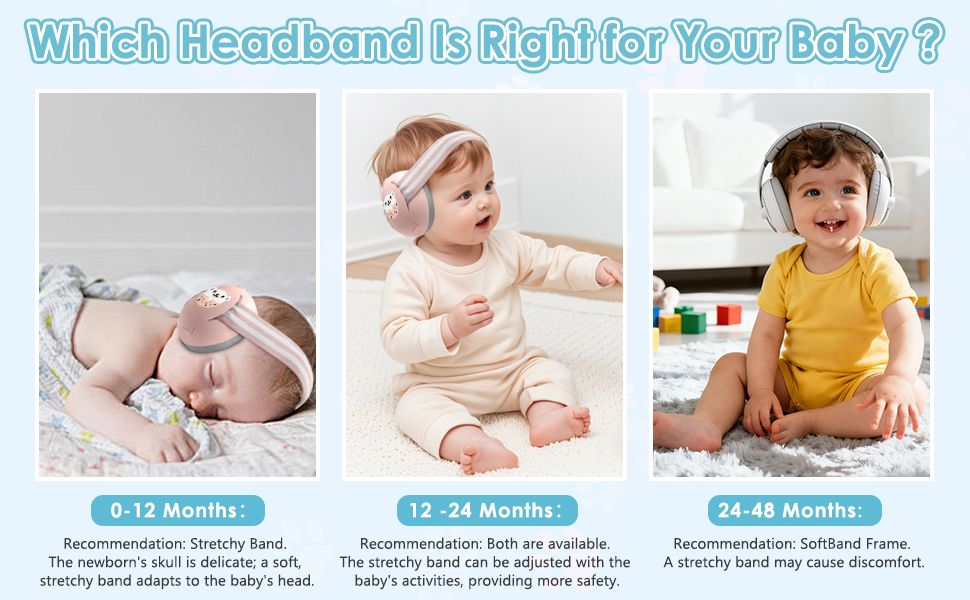 Which Headband Is Right for Your Baby ?

0-12 Months:

Recommendation: Stretchy Band.
The newborn's skull is delicate; a soft, stretchy band adapts to the baby's head.

12 -24 Months:

Recommendation: Both are available.
The stretchy band can be adjusted with the baby's activities, providing more safety.

24-48 Months:

Recommendation: SoftBand Frame.
A stretchy band may cause discomfort.